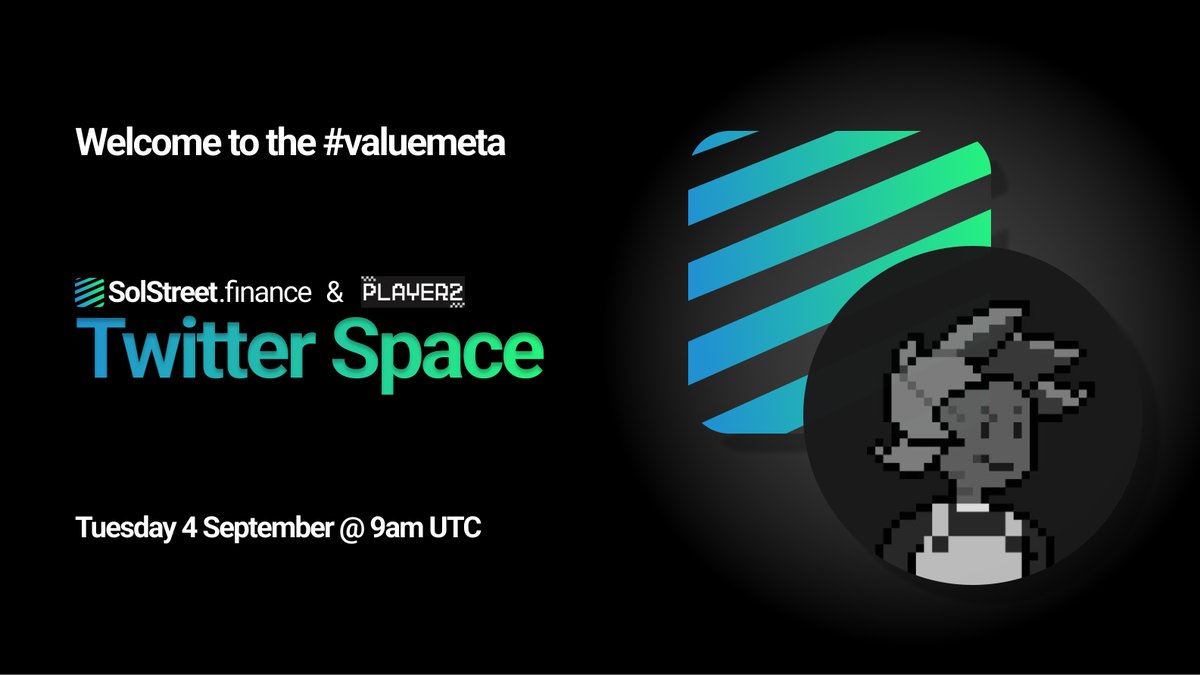 Welcome to the #valuemeta

SolStreet.finance & PLAYER2

Twitter Space

Tuesday 4 September @ 9am UTC